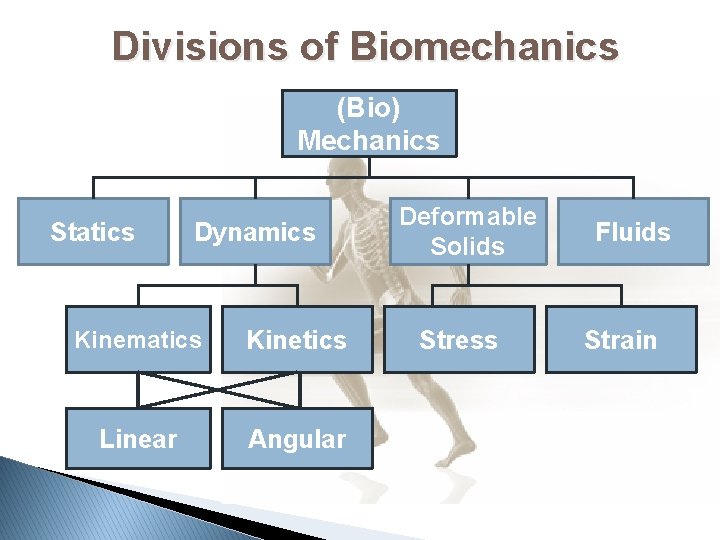 Divisions of Biomechanics

(Bio) Mechanics

Statics

Dynamics

Deformable Solids

Fluids

Kinematics

Kinetics

Stress

Strain

Linear

Angular